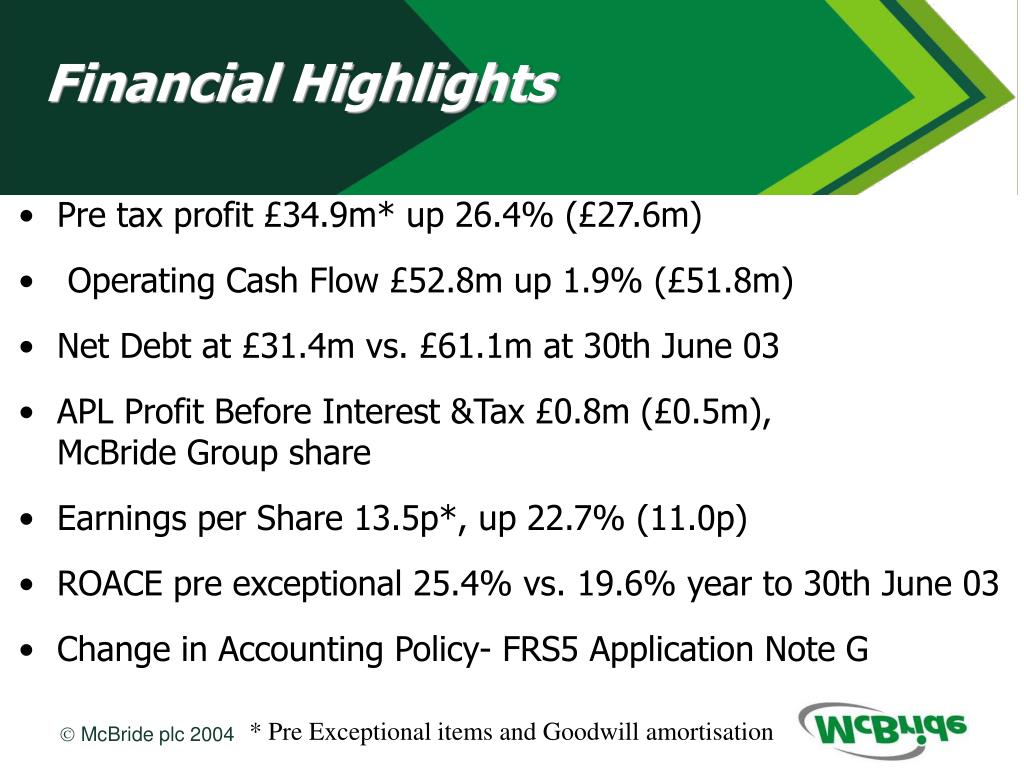 Financial Highlights

• Pre tax profit £34.9m* up 26.4% (£27.6m)

• Operating Cash Flow £52.8m up 1.9% (£51.8m)

• Net Debt at £31.4m vs. £61.1m at 30th June 03

• APL Profit Before Interest &Tax £0.8m (£0.5m), McBride Group share

• Earnings per Share 13.5p*, up 22.7% (11.0p)

• ROACE pre exceptional 25.4% vs. 19.6% year to 30th June 03

• Change in Accounting Policy- FRS5 Application Note G

© McBride plc 2004 * Pre Exceptional items and Goodwill amortisation

McBride